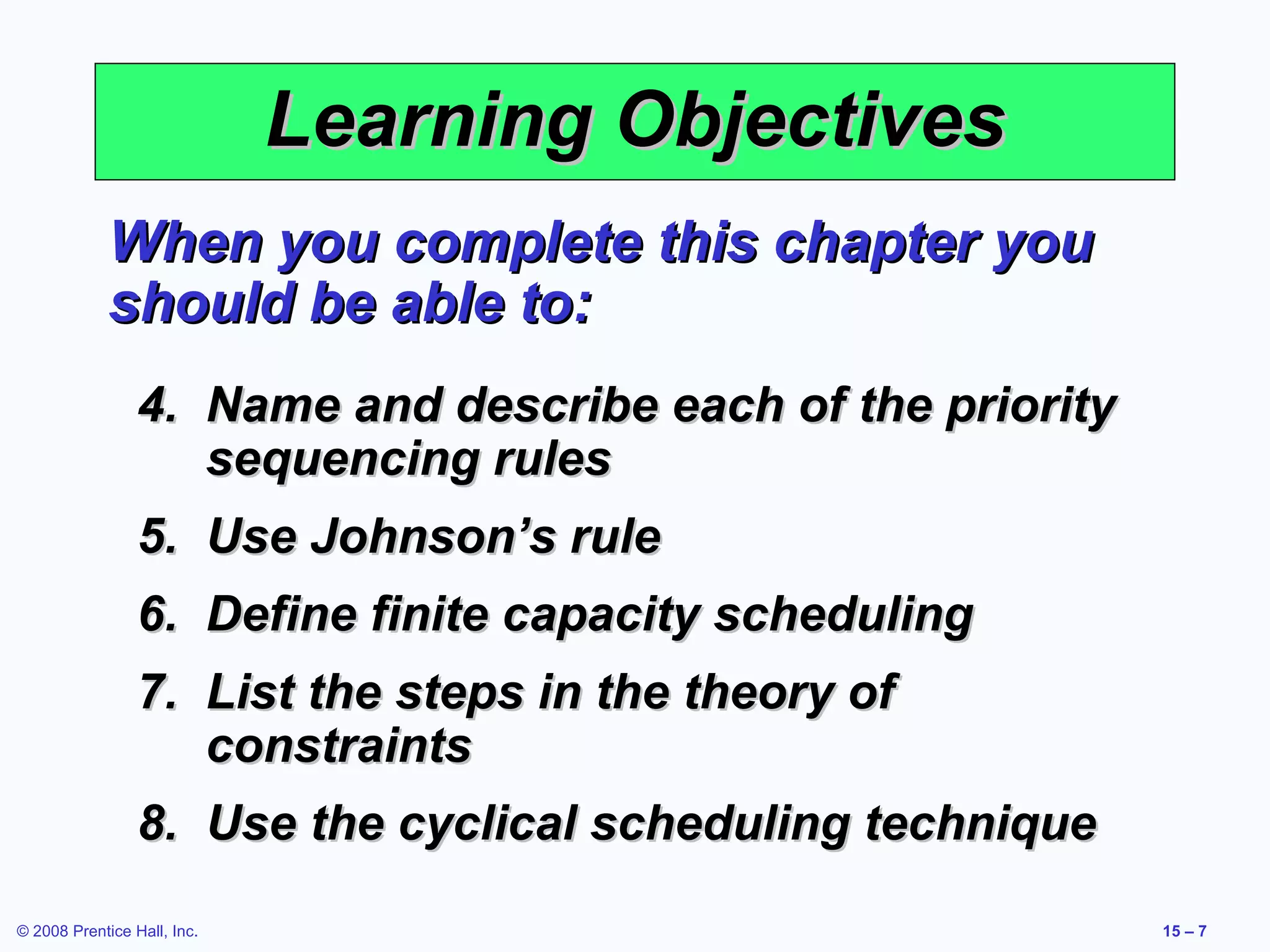 Learning Objectives

When you complete this chapter you should be able to:

4. Name and describe each of the priority sequencing rules

5. Use Johnson’s rule

6. Define finite capacity scheduling

7. List the steps in the theory of constraints

8. Use the cyclical scheduling technique

© 2008 Prentice Hall, Inc.

15 – 7